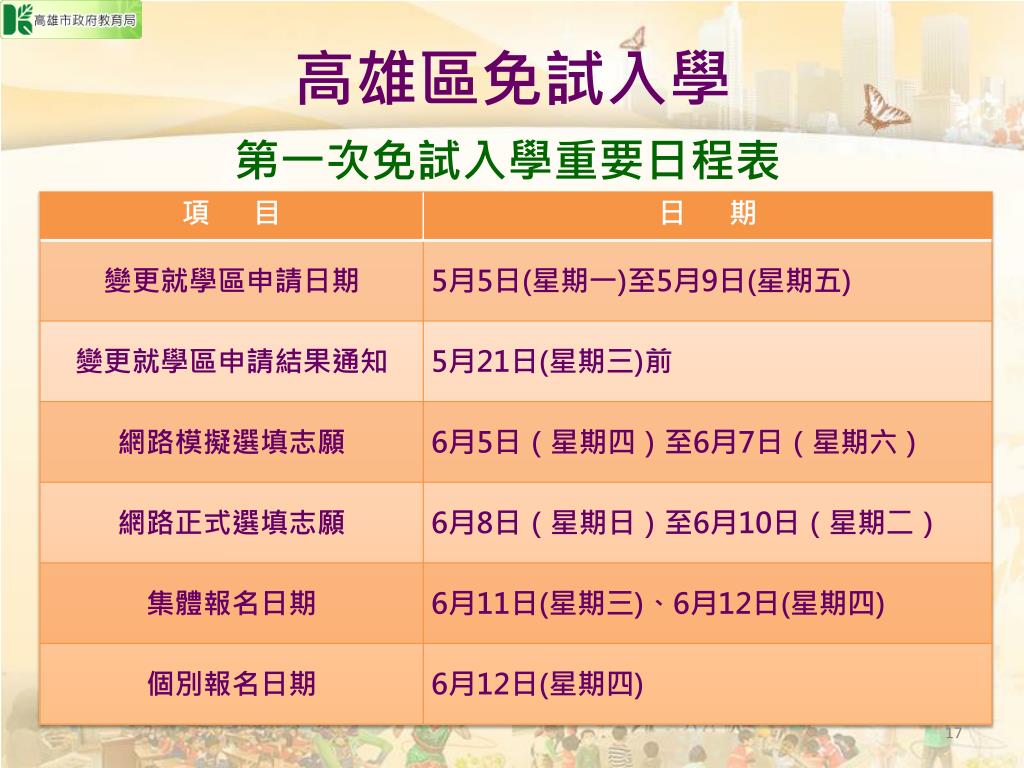 高雄市政府教育局

高雄區免試入學

第一次免試入學重要日程表

| 項　目 | 日　期 |
|---|---|
| 變更就學區申請日期 | 5月5日(星期一)至5月9日(星期五) |
| 變更就學區申請結果通知 | 5月21日(星期三)前 |
| 網路模擬選填志願 | 6月5日（星期四）至6月7日（星期六） |
| 網路正式選填志願 | 6月8日（星期日）至6月10日（星期二） |
| 集體報名日期 | 6月11日(星期三)、6月12日(星期四) |
| 個別報名日期 | 6月12日(星期四) |

17